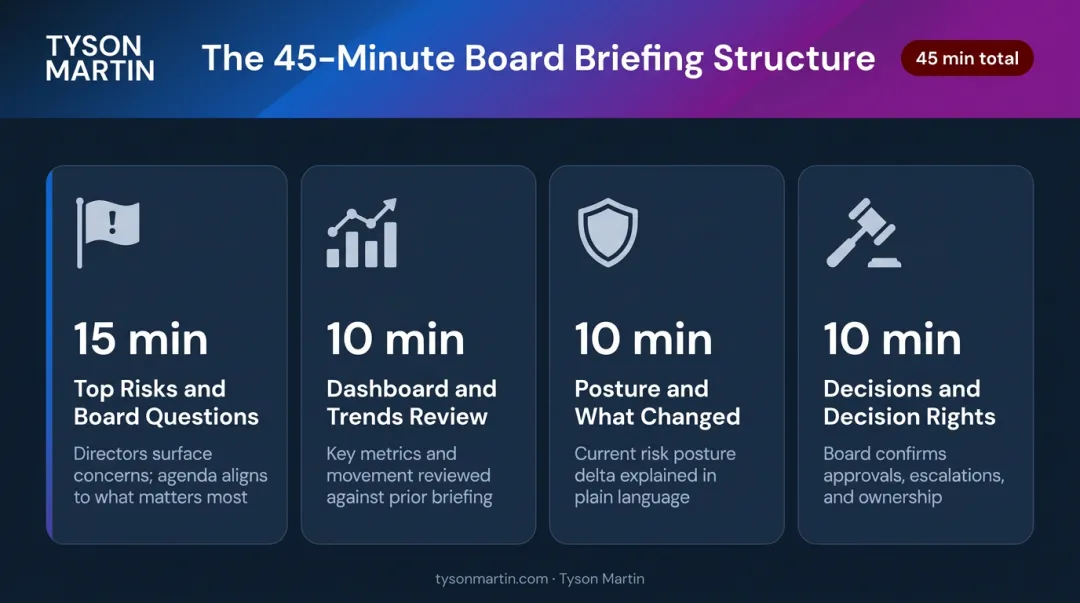 TYSON MARTIN

The 45-Minute Board Briefing Structure

45 min total

15 min
Top Risks and Board Questions
Directors surface concerns; agenda aligns to what matters most

10 min
Dashboard and Trends Review
Key metrics and movement reviewed against prior briefing

10 min
Posture and What Changed
Current risk posture delta explained in plain language

10 min
Decisions and Decision Rights
Board confirms approvals, escalations, and ownership

tysonmartin.com · Tyson Martin